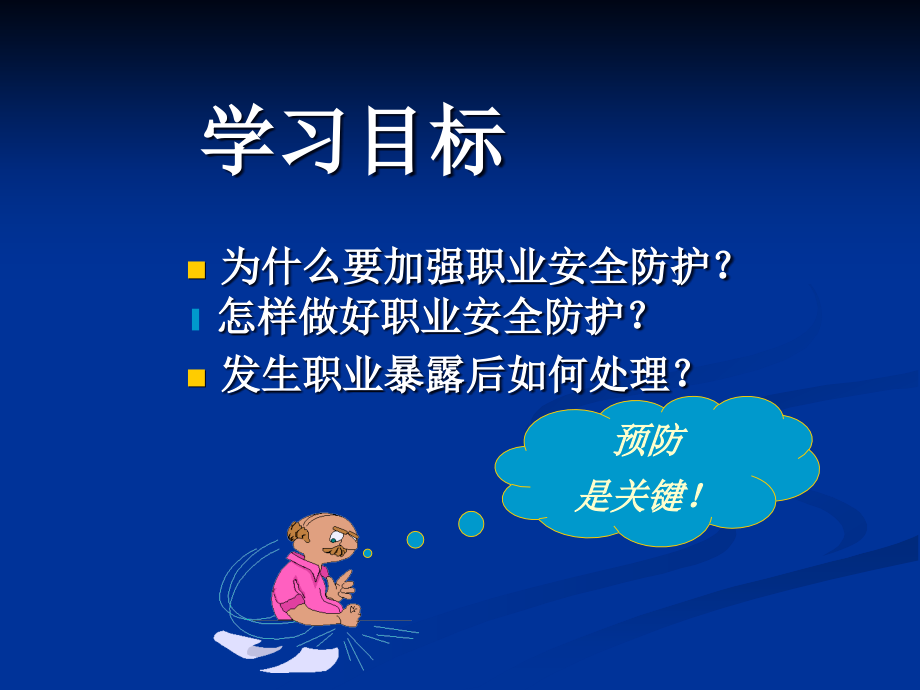 学习目标

为什么要加强职业安全防护？

怎样做好职业安全防护？

发生职业暴露后如何处理？

预防
是关键！